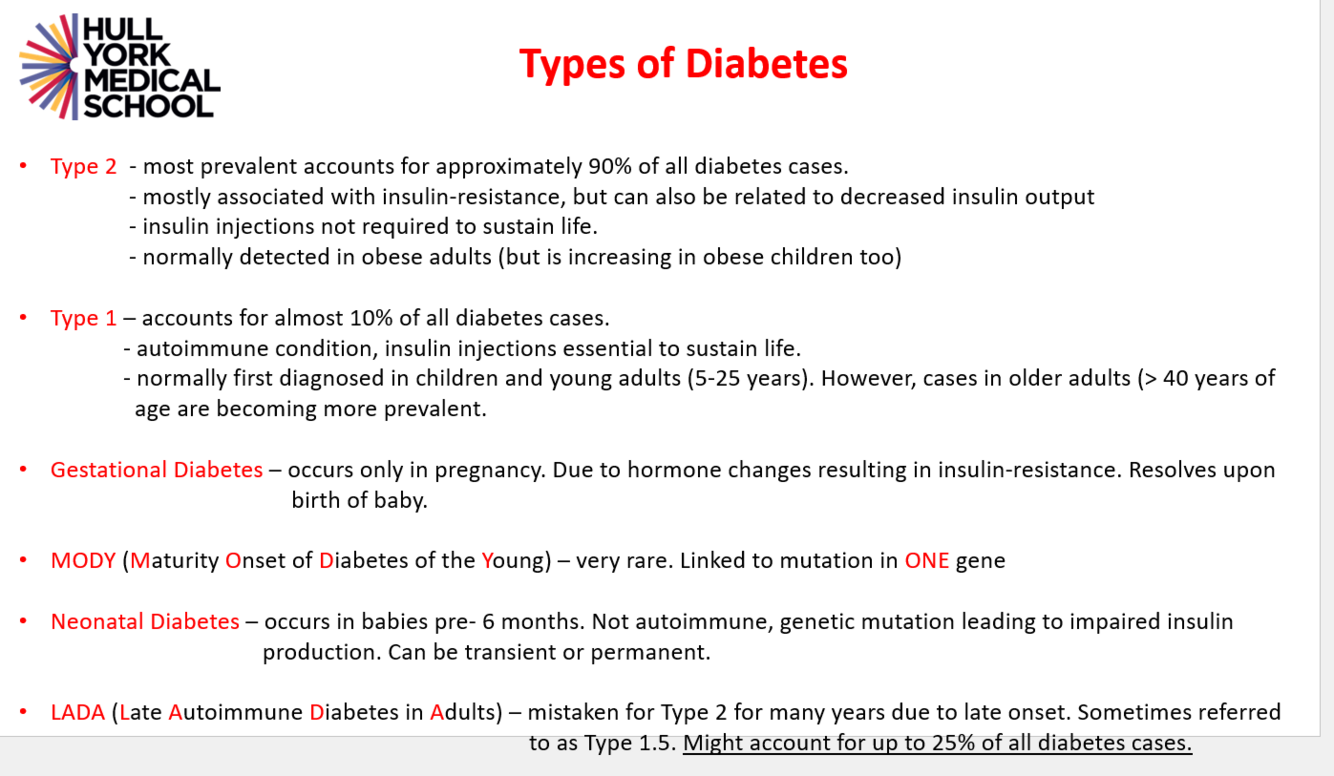 HULL YORK MEDICAL SCHOOL

Types of Diabetes

• Type 2 - most prevalent accounts for approximately 90% of all diabetes cases.
- mostly associated with insulin-resistance, but can also be related to decreased insulin output
- insulin injections not required to sustain life.
- normally detected in obese adults (but is increasing in obese children too)

• Type 1 – accounts for almost 10% of all diabetes cases.
- autoimmune condition, insulin injections essential to sustain life.
- normally first diagnosed in children and young adults (5-25 years). However, cases in older adults (> 40 years of age are becoming more prevalent.

• Gestational Diabetes – occurs only in pregnancy. Due to hormone changes resulting in insulin-resistance. Resolves upon birth of baby.

• MODY (Maturity Onset of Diabetes of the Young) – very rare. Linked to mutation in ONE gene

• Neonatal Diabetes – occurs in babies pre- 6 months. Not autoimmune, genetic mutation leading to impaired insulin production. Can be transient or permanent.

• LADA (Late Autoimmune Diabetes in Adults) – mistaken for Type 2 for many years due to late onset. Sometimes referred to as Type 1.5. Might account for up to 25% of all diabetes cases.